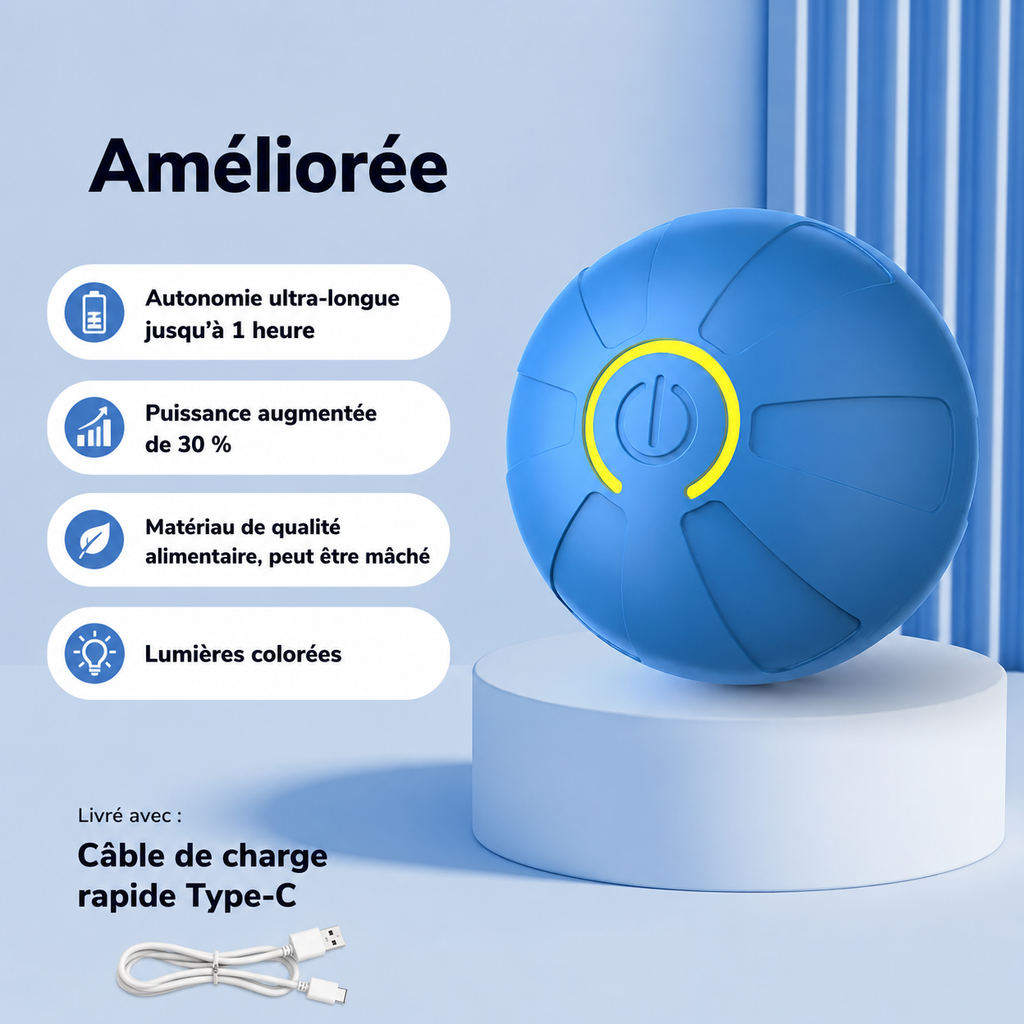 Améliorée

Autonomie ultra-longue jusqu'à 1 heure

Puissance augmentée de 30 %

Matériau de qualité alimentaire, peut être mâché

Lumières colorées

Livré avec :

Câble de charge rapide Type-C